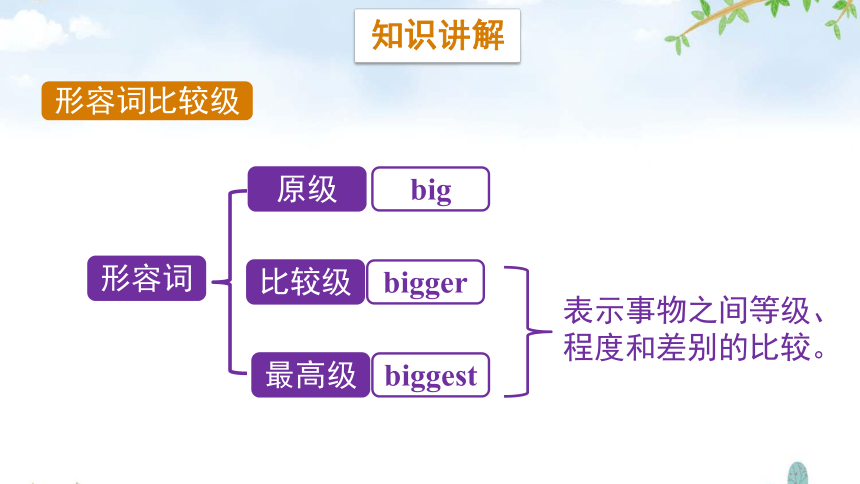 知识讲解

形容词比较级

形容词

原级 big

比较级 bigger

最高级 biggest

表示事物之间等级、程度和差别的比较。